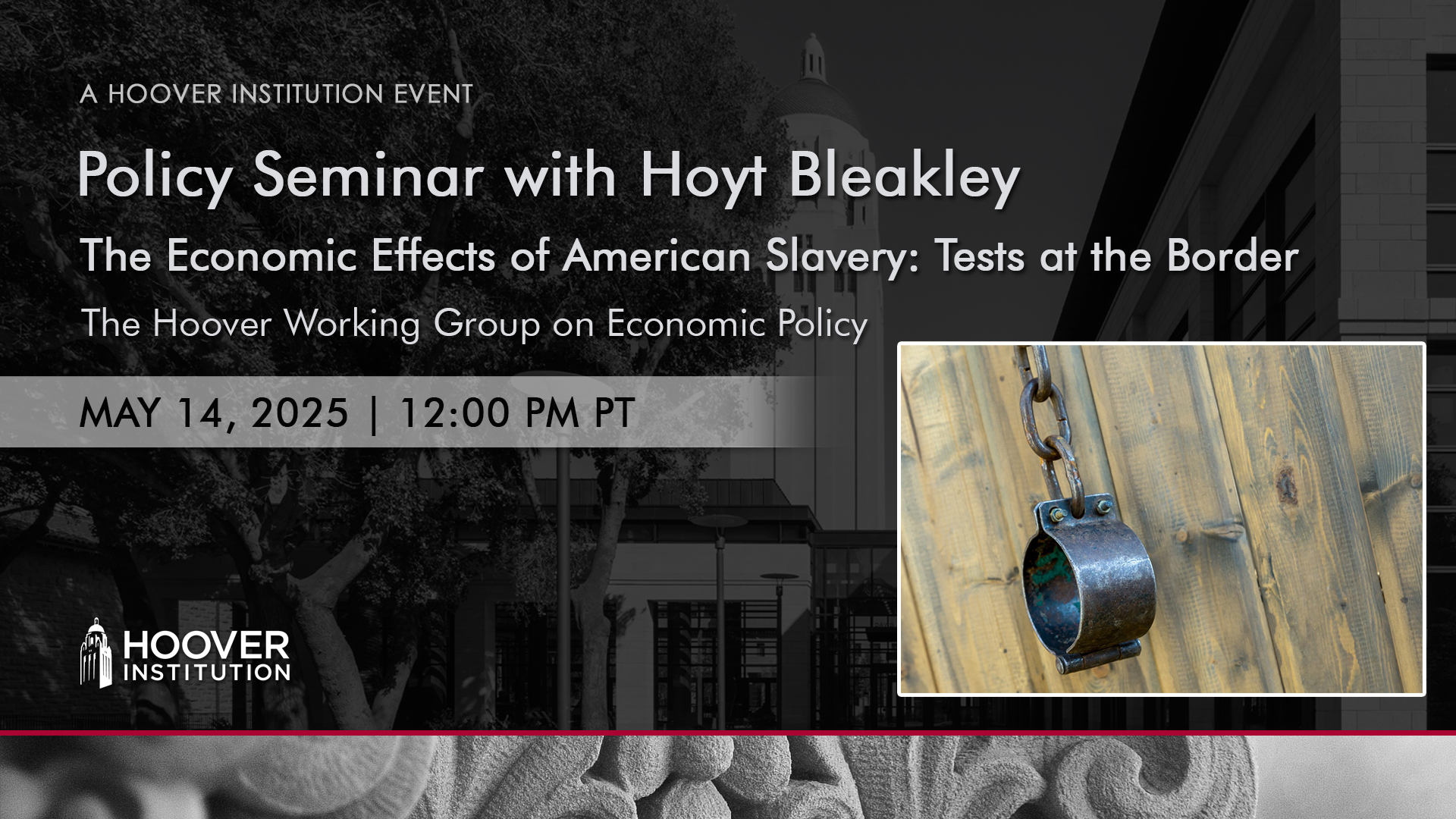 A HOOVER INSTITUTION EVENT

Policy Seminar with Hoyt Bleakley

The Economic Effects of American Slavery: Tests at the Border

The Hoover Working Group on Economic Policy

MAY 14, 2025 | 12:00 PM PT

HOOVER INSTITUTION